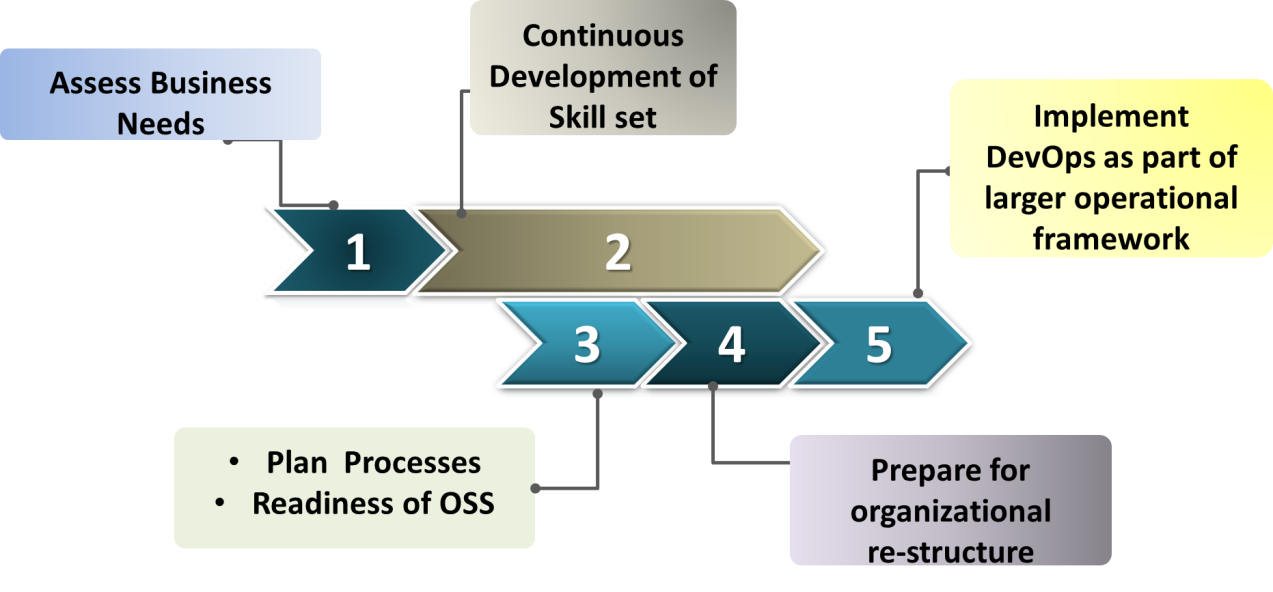 Assess Business Needs

Continuous Development of Skill set

Implement DevOps as part of larger operational framework

1

2

3

4

5

• Plan Processes
• Readiness of OSS

Prepare for organizational re-structure